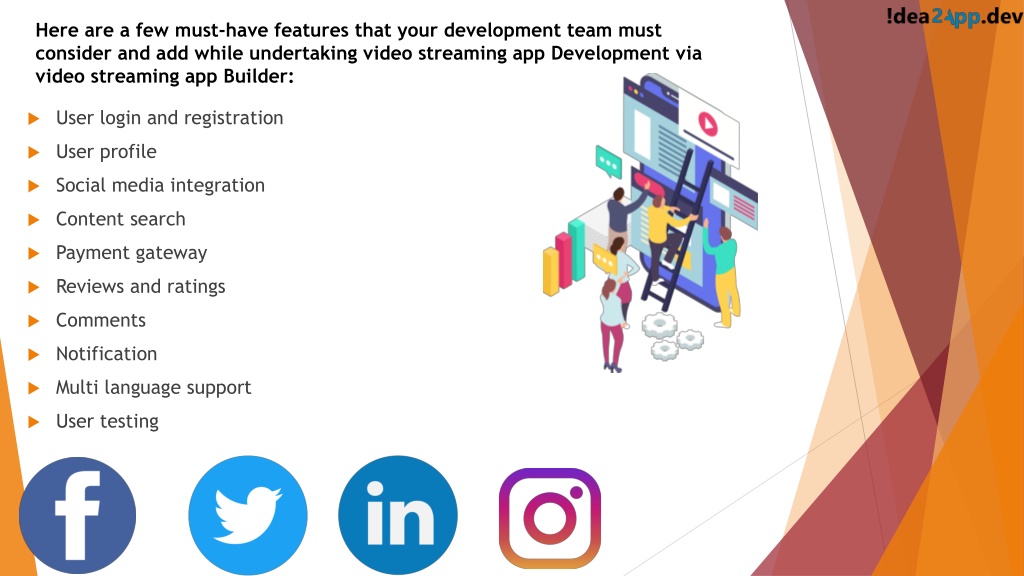 !dea2App.dev

Here are a few must-have features that your development team must consider and add while undertaking video streaming app Development via video streaming app Builder:

User login and registration
User profile
Social media integration
Content search
Payment gateway
Reviews and ratings
Comments
Notification
Multi language support
User testing

f

in